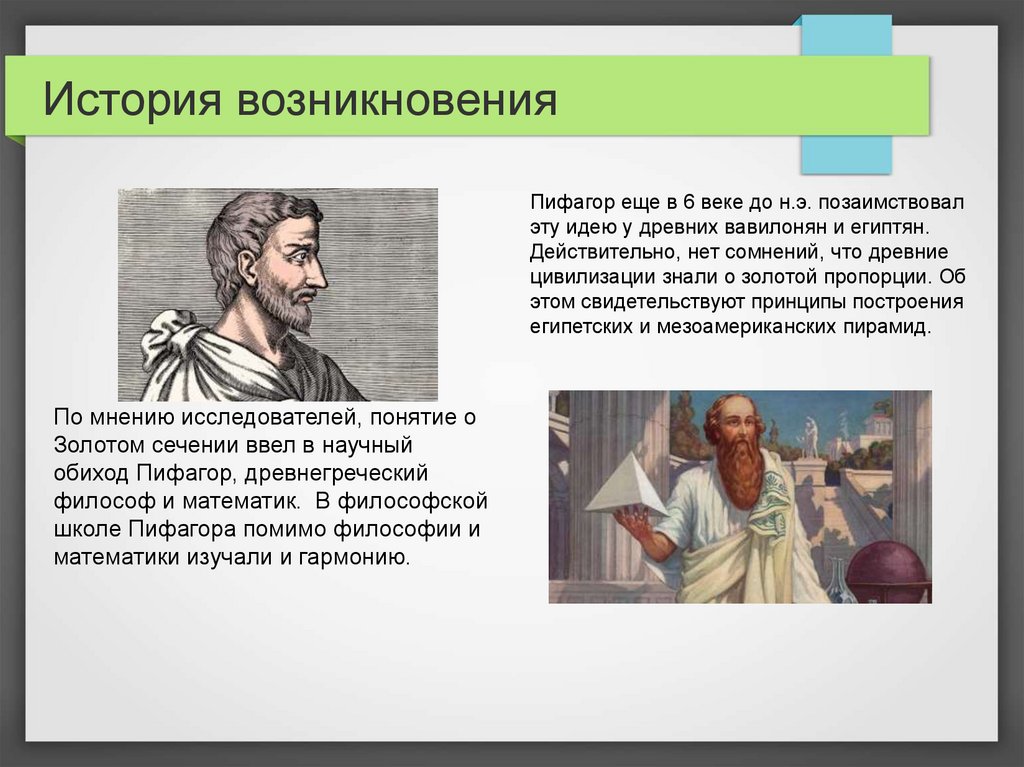 История возникновения

Пифагор еще в 6 веке до н.э. позаимствовал эту идею у древних вавилонян и египтян. Действительно, нет сомнений, что древние цивилизации знали о золотой пропорции. Об этом свидетельствуют принципы построения египетских и мезоамериканских пирамид.

По мнению исследователей, понятие о Золотом сечении ввел в научный обиход Пифагор, древнегреческий философ и математик. В философской школе Пифагора помимо философии и математики изучали и гармонию.